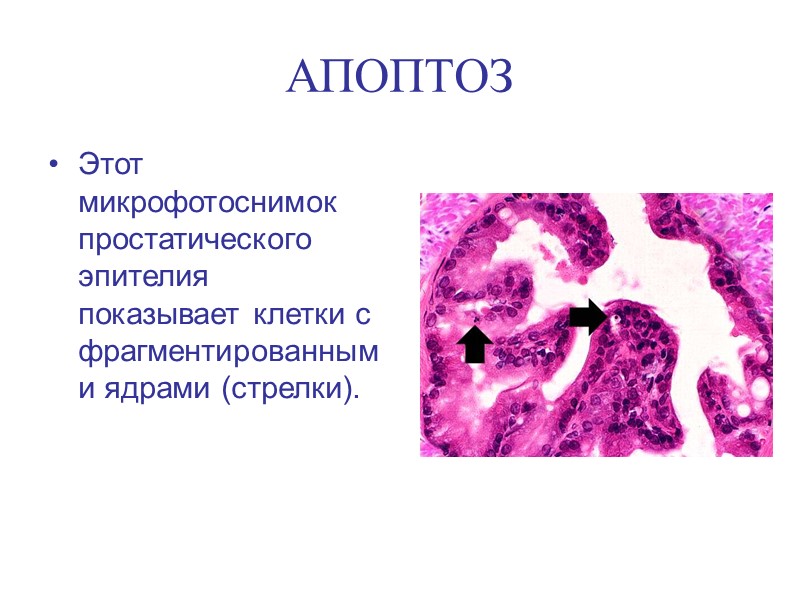 АПОПТОЗ

• Этот микрофотоснимок простатического эпителия показывает клетки с фрагментированным и ядрами (стрелки).